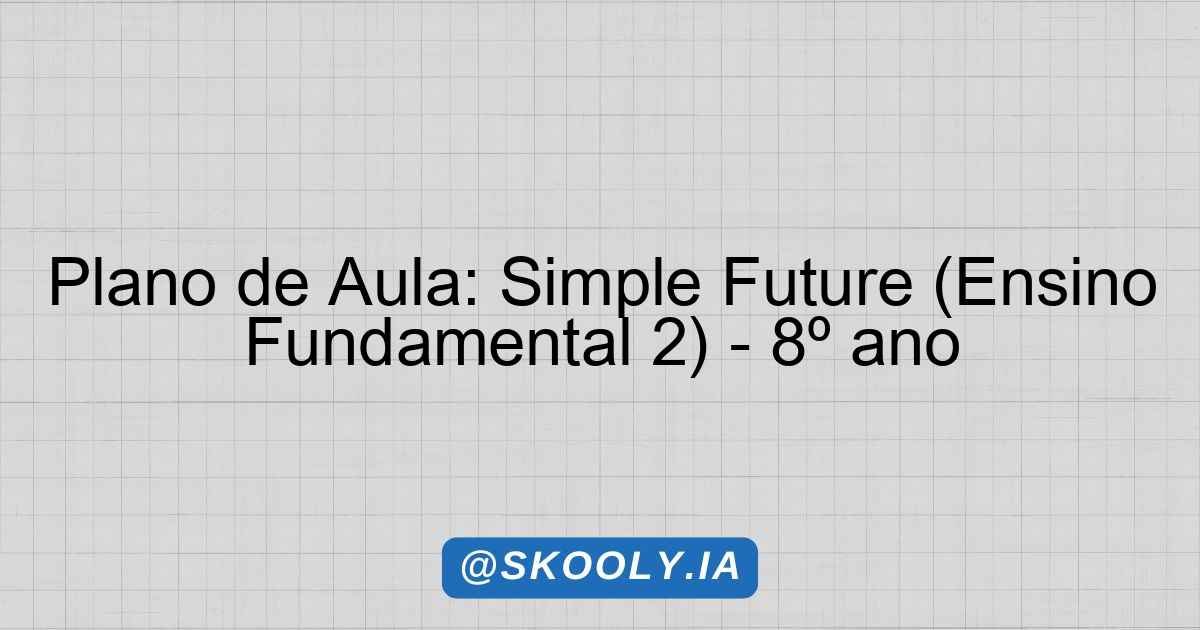 Plano de Aula: Simple Future (Ensino Fundamental 2) - 8º ano

@SKOOLY.IA